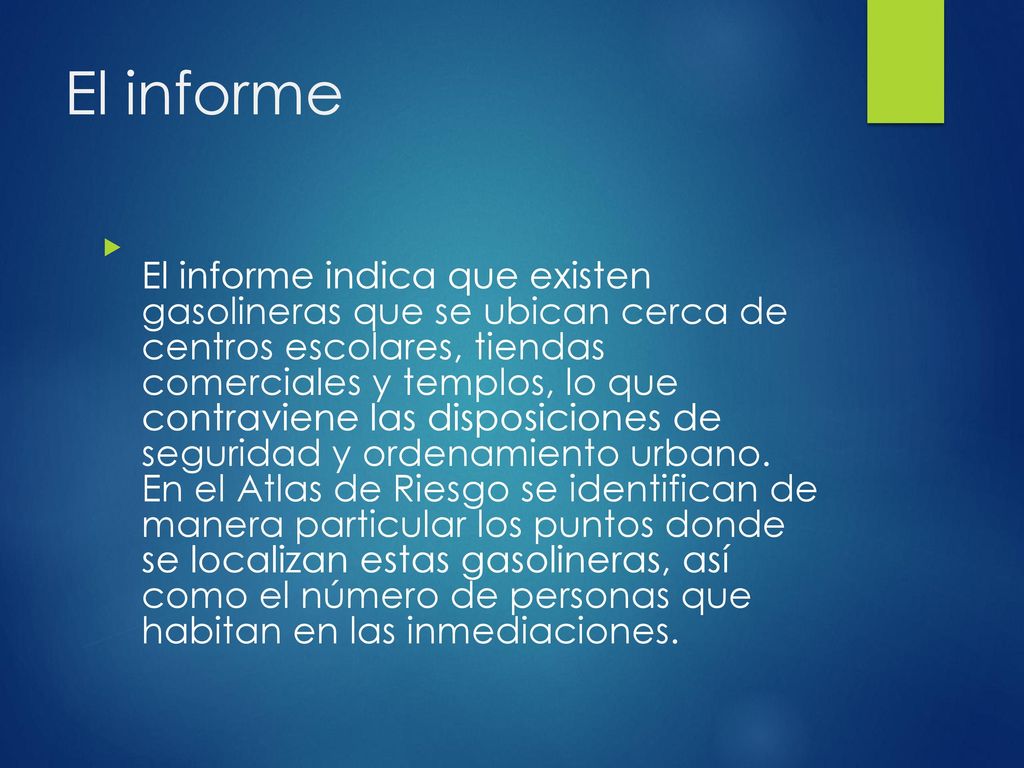 El informe

El informe indica que existen gasolineras que se ubican cerca de centros escolares, tiendas comerciales y templos, lo que contraviene las disposiciones de seguridad y ordenamiento urbano. En el Atlas de Riesgo se identifican de manera particular los puntos donde se localizan estas gasolineras, así como el número de personas que habitan en las inmediaciones.